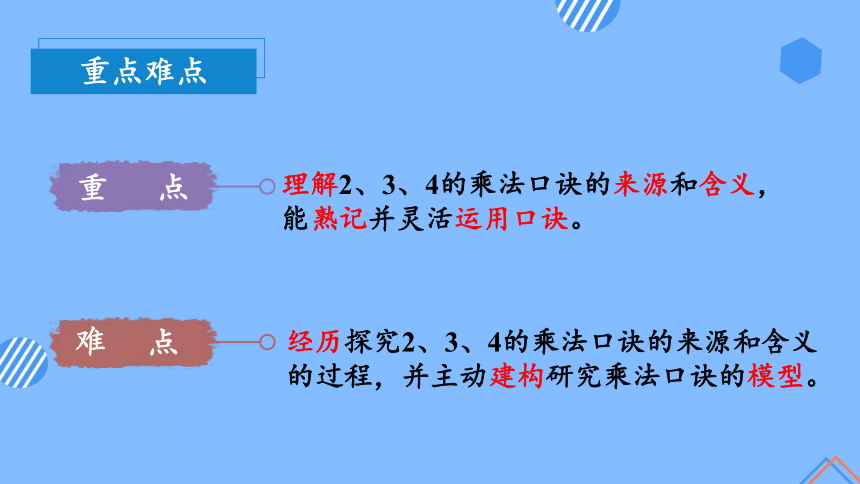 重点难点

重　点

理解2、3、4的乘法口诀的来源和含义，能熟记并灵活运用口诀。

难　点

经历探究2、3、4的乘法口诀的来源和含义的过程，并主动建构研究乘法口诀的模型。